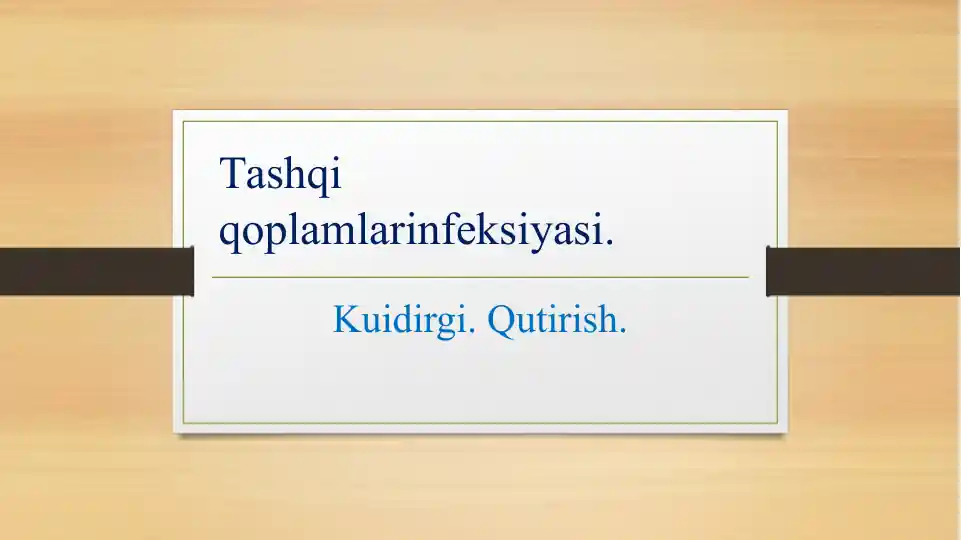 Tashqi qoplamlarinfeksiyasi.

Kuidirgi. Qutirish.